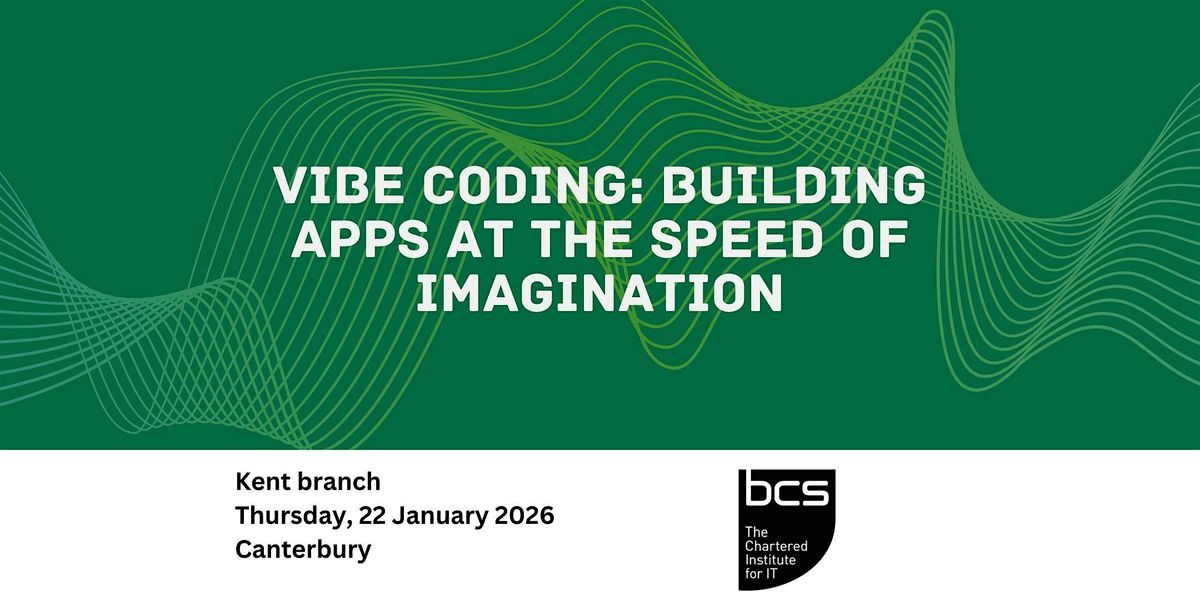 VIBE CODING: BUILDING APPS AT THE SPEED OF IMAGINATION

Kent branch
Thursday, 22 January 2026
Canterbury

bcs
The Chartered Institute for IT